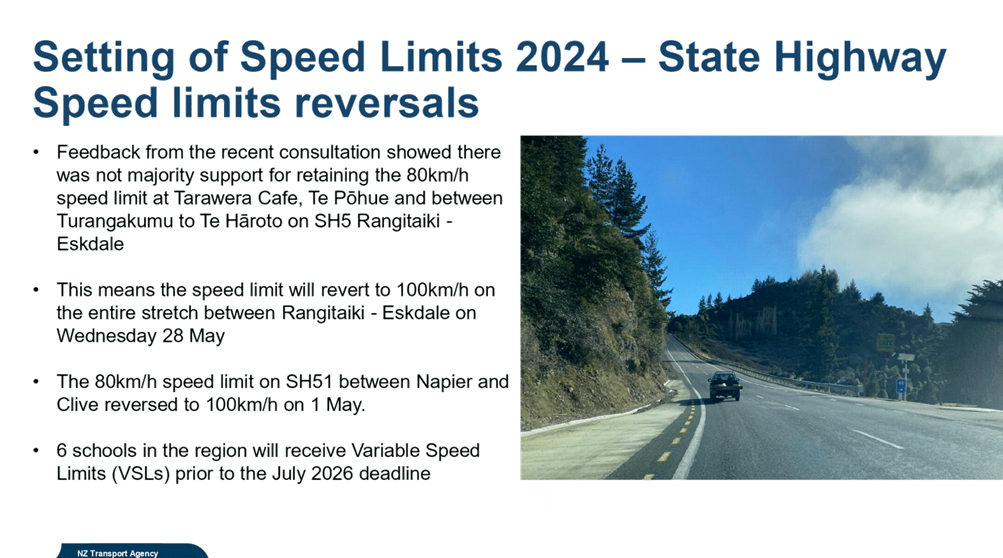 Setting of Speed Limits 2024 – State Highway Speed limits reversals

• Feedback from the recent consultation showed there was not majority support for retaining the 80km/h speed limit at Tarawera Cafe, Te Pōhue and between Turangakumu to Te Hāroto on SH5 Rangitaiki - Eskdale

• This means the speed limit will revert to 100km/h on the entire stretch between Rangitaiki - Eskdale on Wednesday 28 May

• The 80km/h speed limit on SH51 between Napier and Clive reversed to 100km/h on 1 May.

• 6 schools in the region will receive Variable Speed Limits (VSLs) prior to the July 2026 deadline

NZ Transport Agency